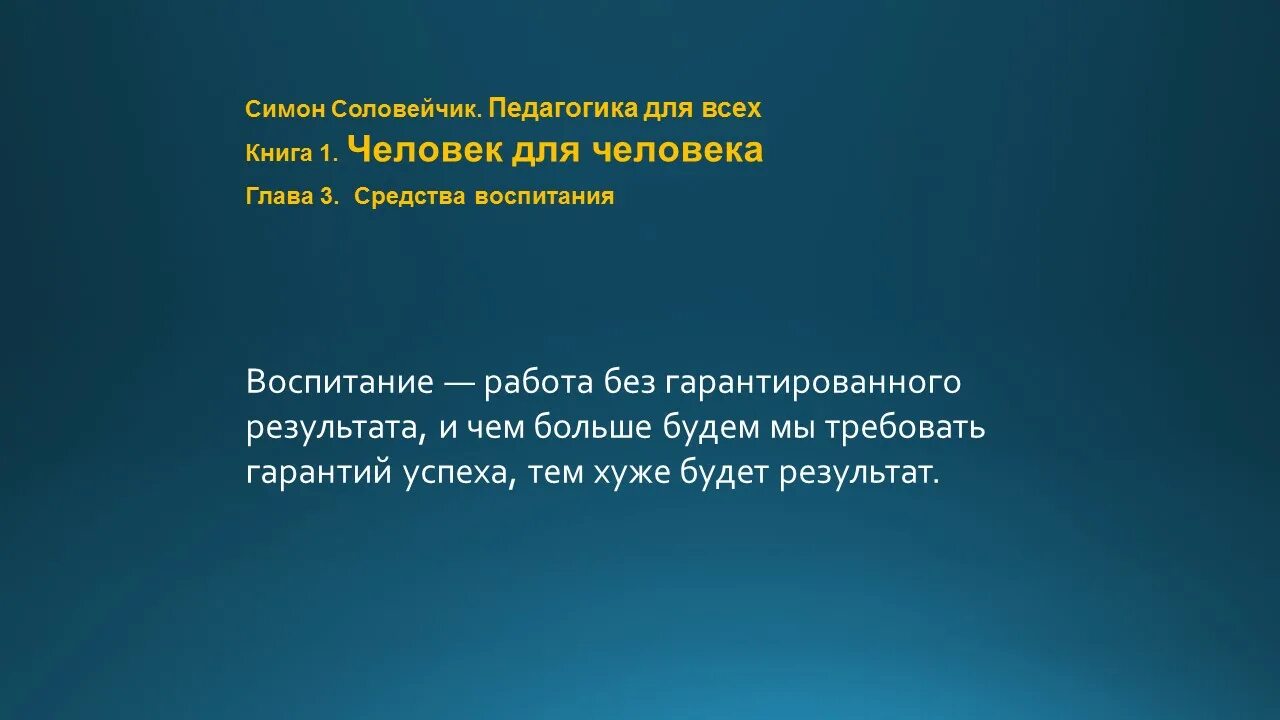 Симон Соловейчик. Педагогика для всех
Книга 1. Человек для человека
Глава 3. Средства воспитания

Воспитание — работа без гарантированного результата, и чем больше будем мы требовать гарантий успеха, тем хуже будет результат.